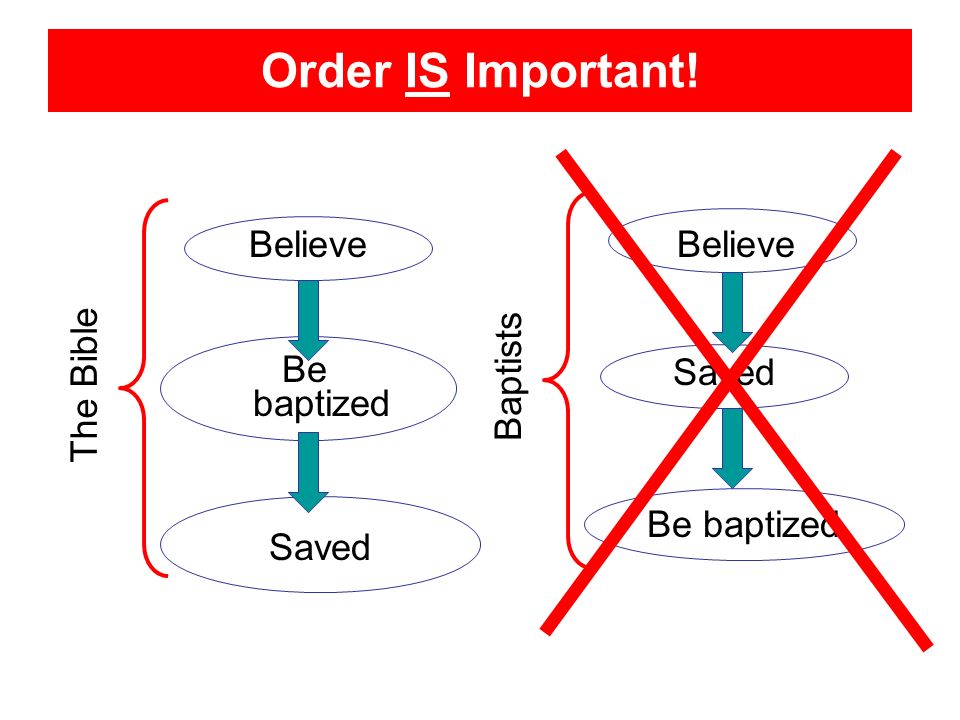 Order IS Important!

The Bible

Believe

Be baptized

Saved

Baptists

Believe

Saved

Be baptized